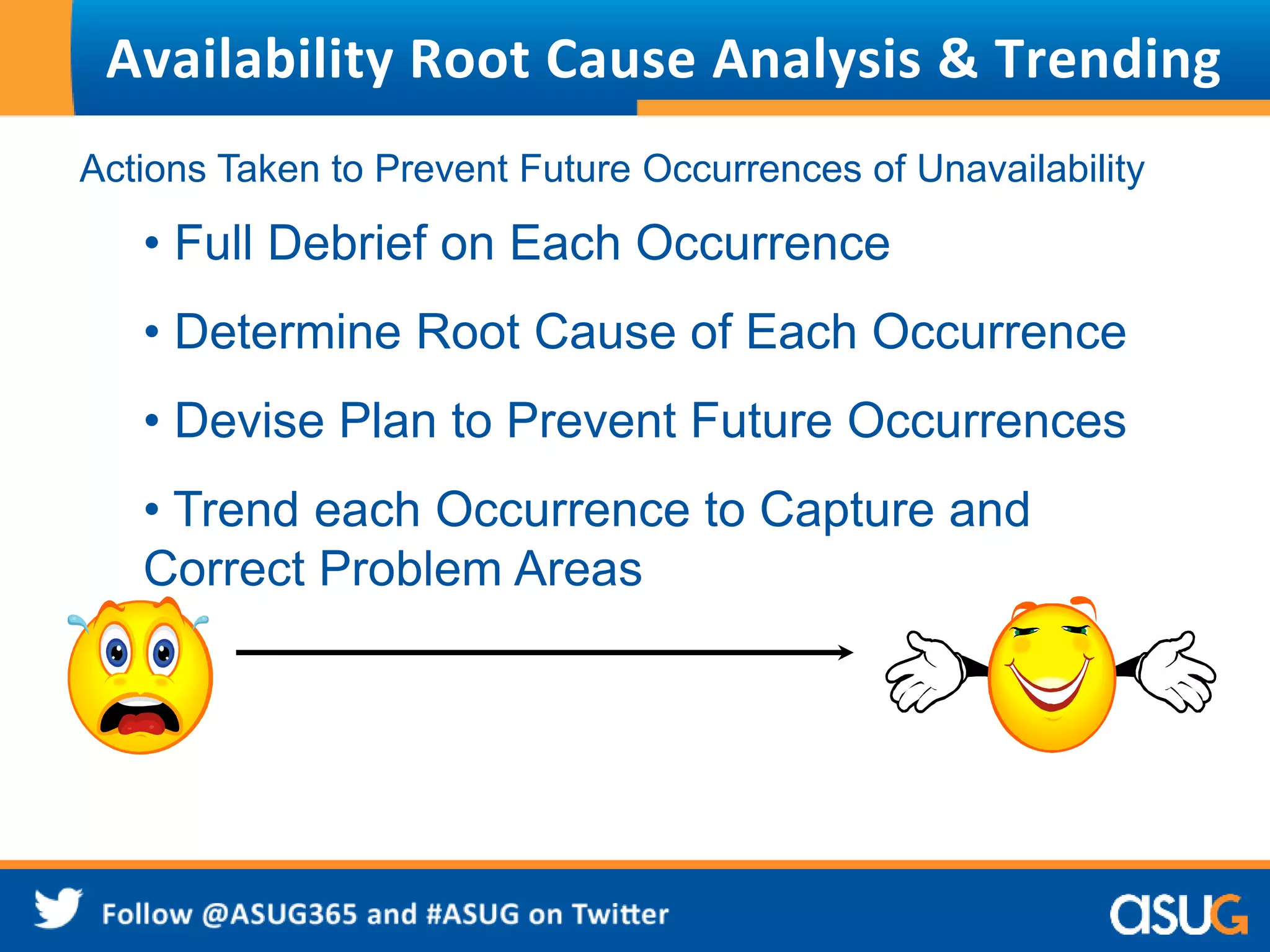 Availability Root Cause Analysis & Trending

Actions Taken to Prevent Future Occurrences of Unavailability

• Full Debrief on Each Occurrence

• Determine Root Cause of Each Occurrence

• Devise Plan to Prevent Future Occurrences

• Trend each Occurrence to Capture and Correct Problem Areas

Follow @ASUG365 and #ASUG on Twitter

asug